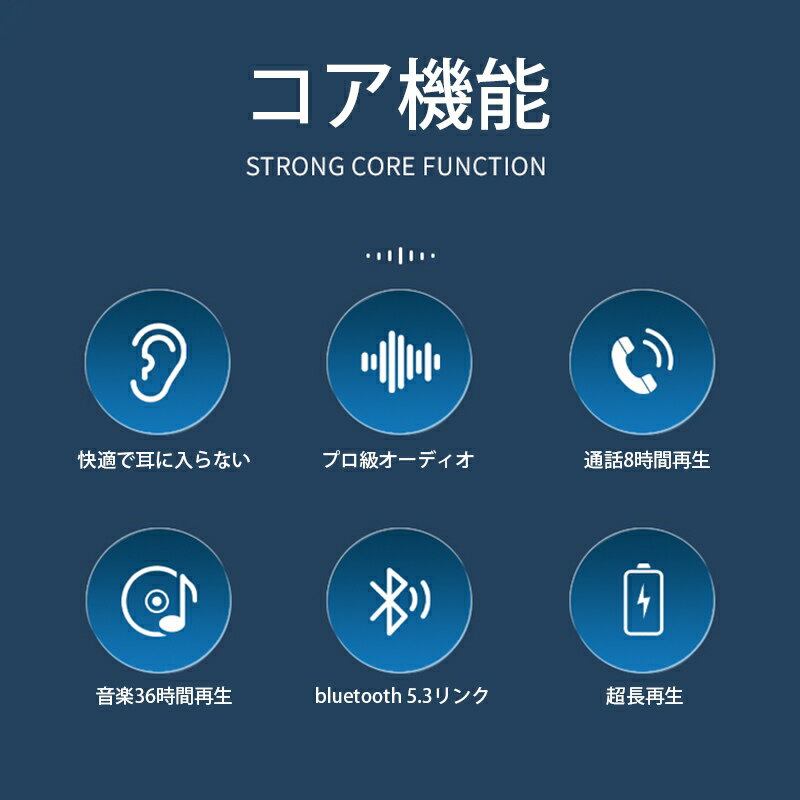 コア機能

STRONG CORE FUNCTION

快適で耳に入らない

プロ級オーディオ

通話8時間再生

音楽36時間再生

bluetooth 5.3リンク

超長再生